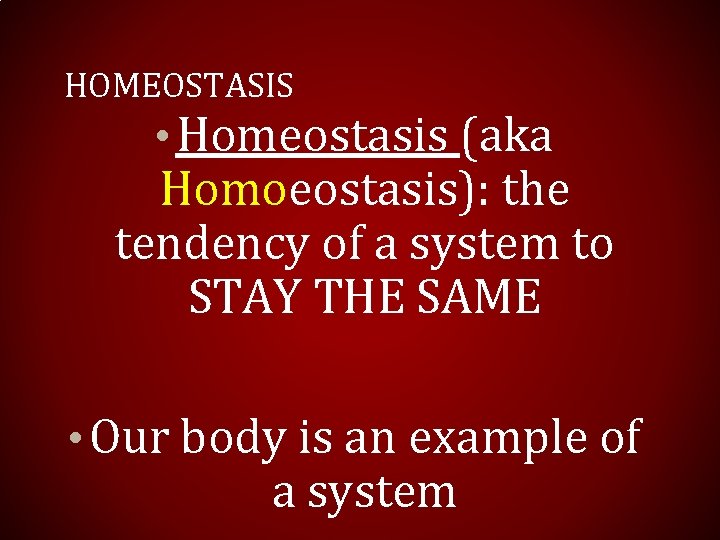 HOMEOSTASIS

• Homeostasis (aka Homoeostasis): the tendency of a system to STAY THE SAME

• Our body is an example of a system